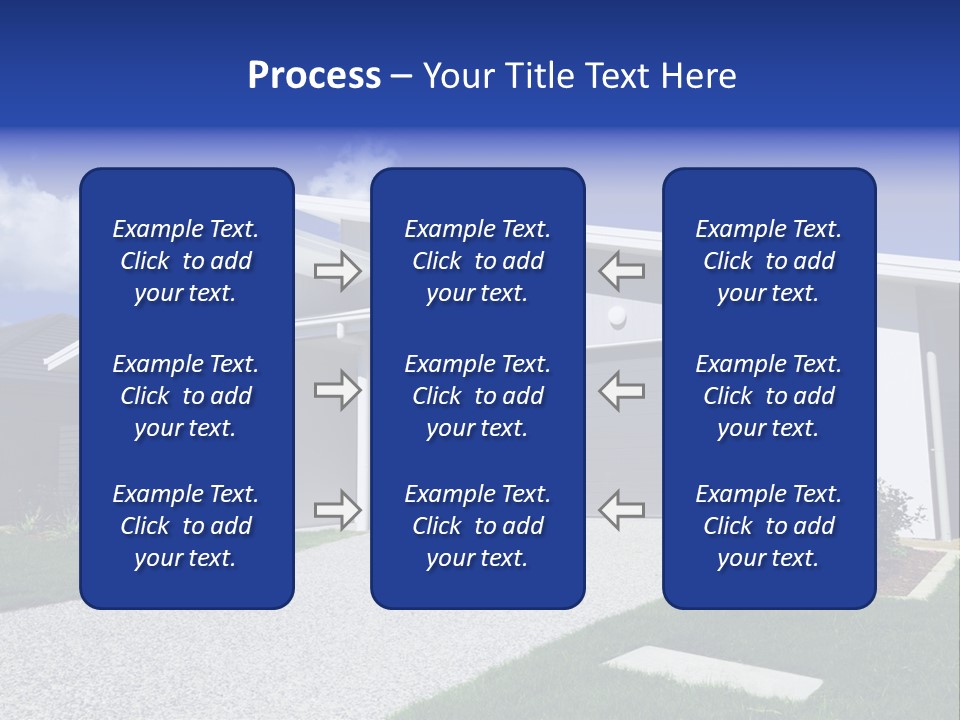 Process – Your Title Text Here

Example Text. Click to add your text.

Example Text. Click to add your text.

Example Text. Click to add your text.

Example Text. Click to add your text.

Example Text. Click to add your text.

Example Text. Click to add your text.

Example Text. Click to add your text.

Example Text. Click to add your text.

Example Text. Click to add your text.